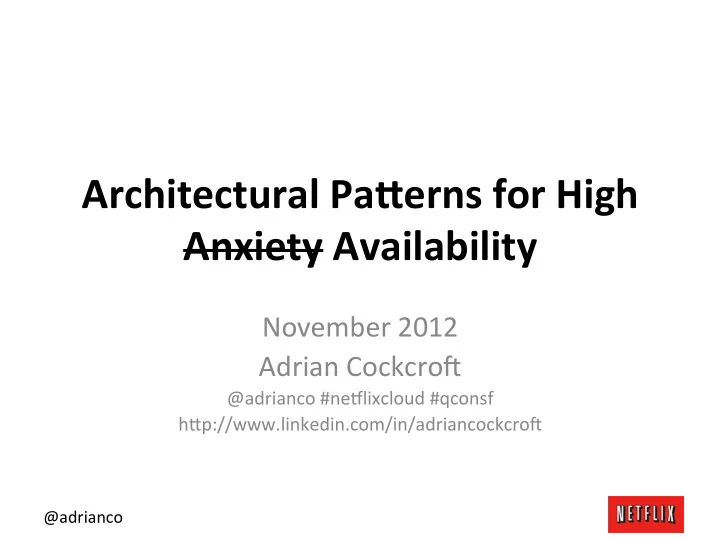 Architectural Patterns for High ~~Anxiety~~ Availability

November 2012
Adrian Cockcroft
@adrianco #netflixcloud #qconsf
http://www.linkedin.com/in/adriancockcroft

@adrianco

NETFLIX